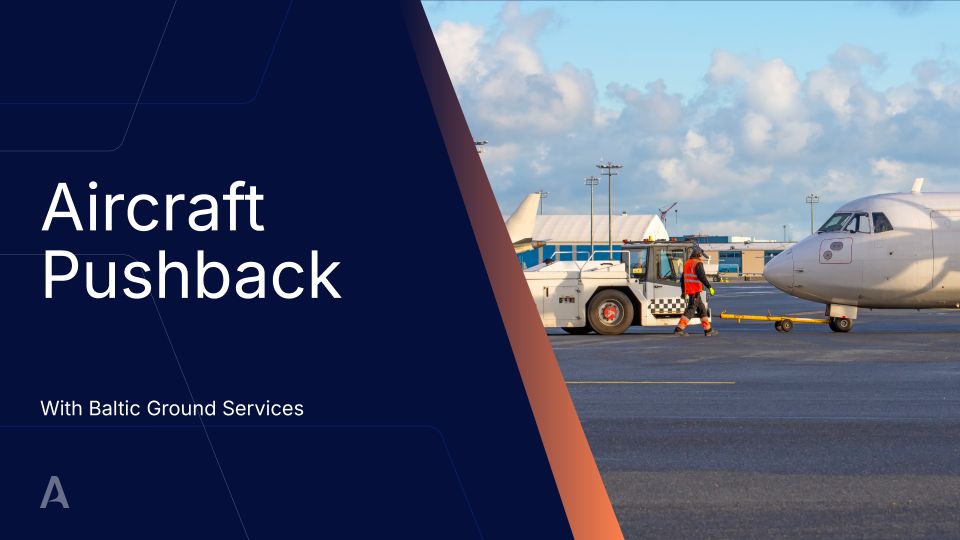 Aircraft Pushback

With Baltic Ground Services

A